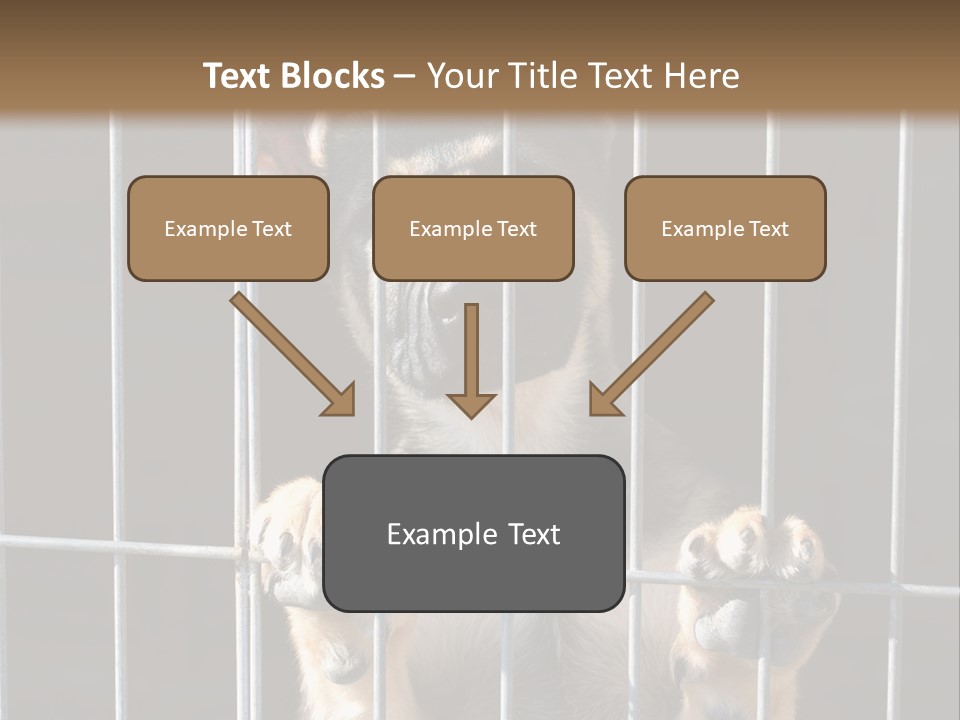 Text Blocks – Your Title Text Here

Example Text

Example Text

Example Text

Example Text